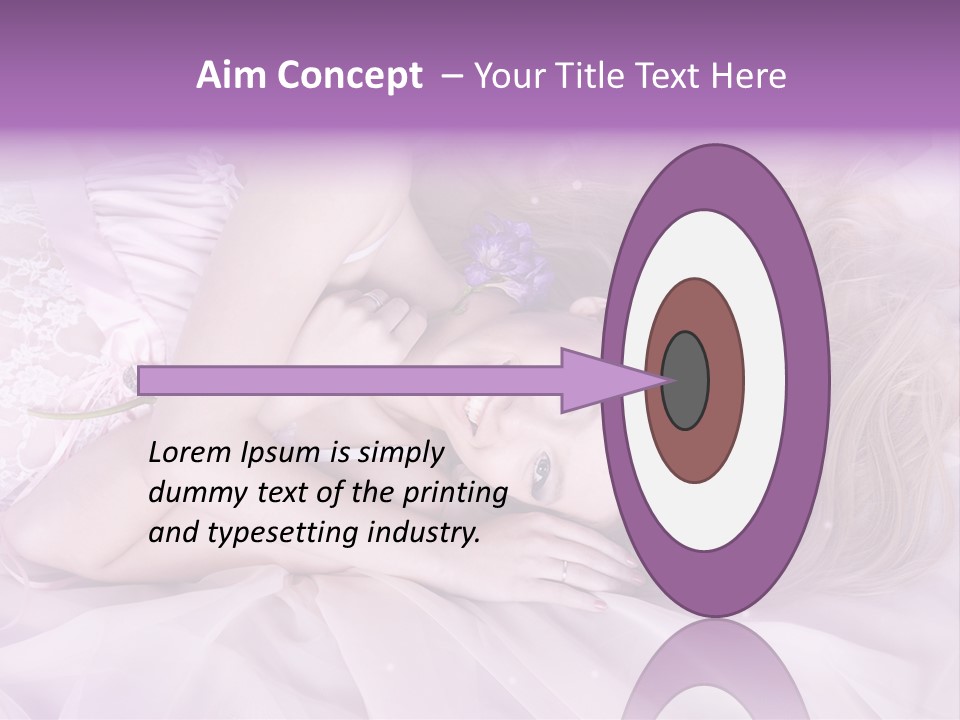 Aim Concept – Your Title Text Here

Lorem Ipsum is simply dummy text of the printing and typesetting industry.